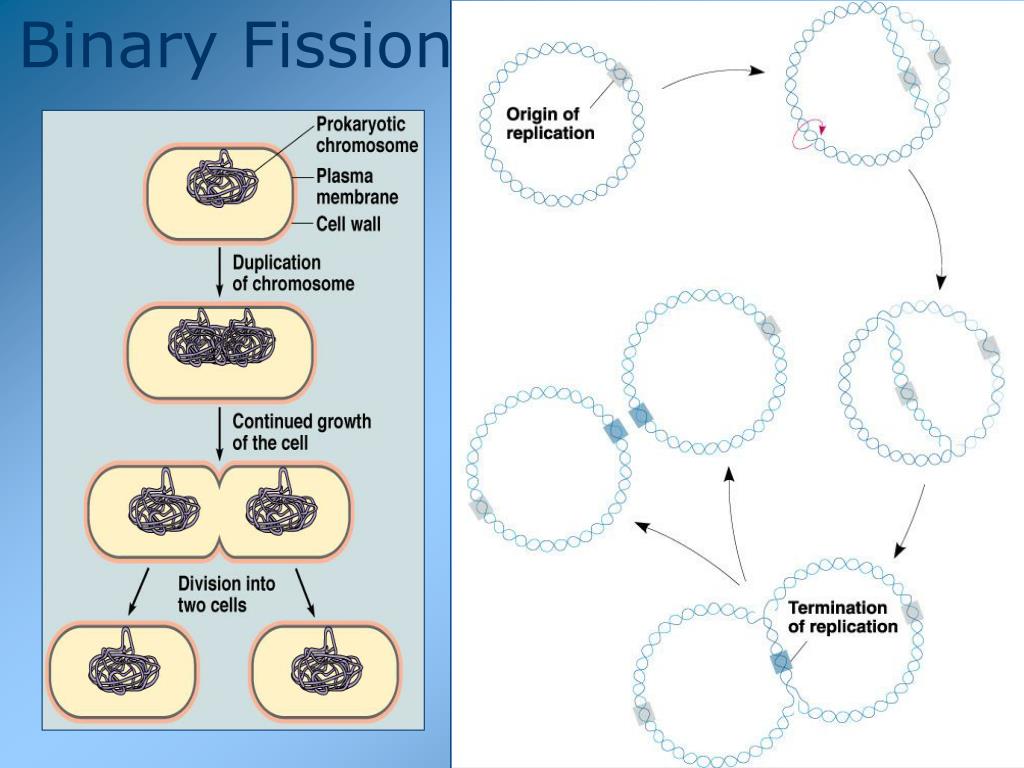 Binary Fission

Prokaryotic chromosome

Plasma membrane

Cell wall

Duplication of chromosome

Continued growth of the cell

Division into two cells

Origin of replication

Termination of replication